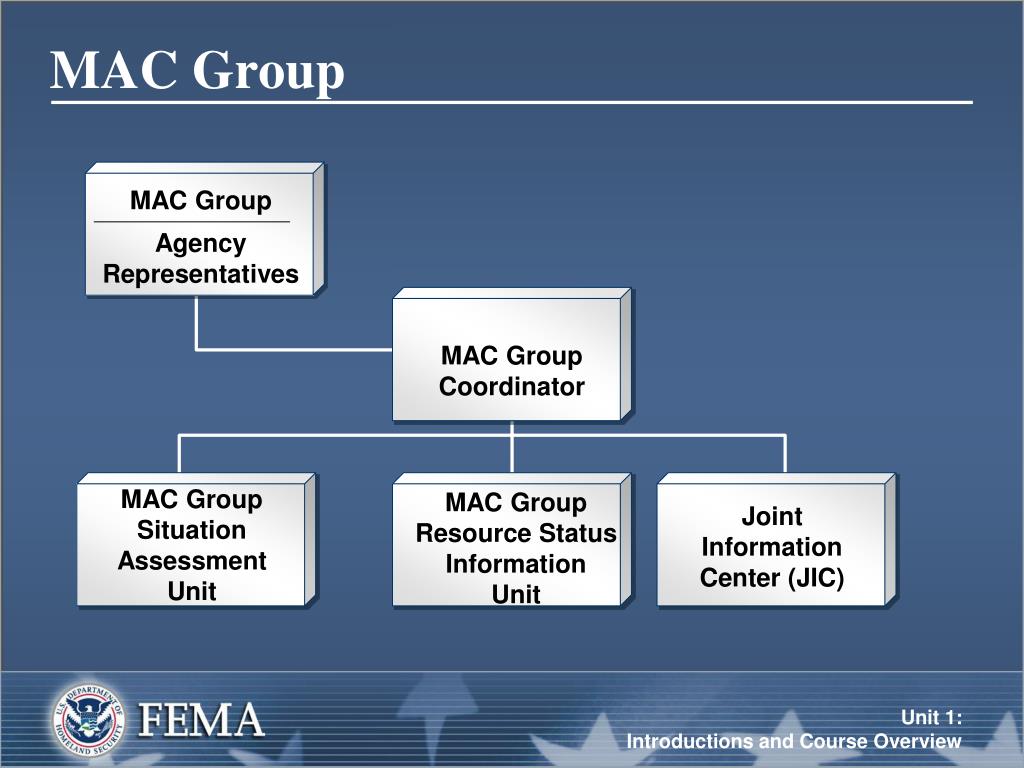 MAC Group

MAC Group

Agency Representatives

MAC Group Coordinator

MAC Group Situation Assessment Unit

MAC Group Resource Status Information Unit

Joint Information Center (JIC)

U.S. DEPARTMENT OF HOMELAND SECURITY

FEMA

Unit 1:
Introductions and Course Overview